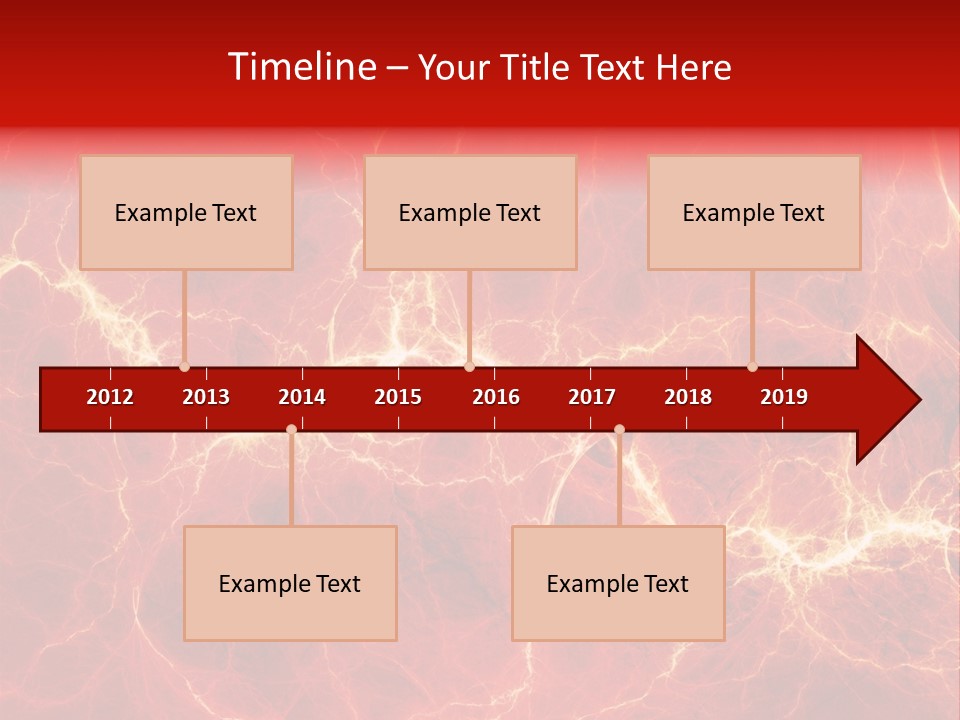 Timeline – Your Title Text Here

Example Text

Example Text

Example Text

2012 2013 2014 2015 2016 2017 2018 2019

Example Text

Example Text